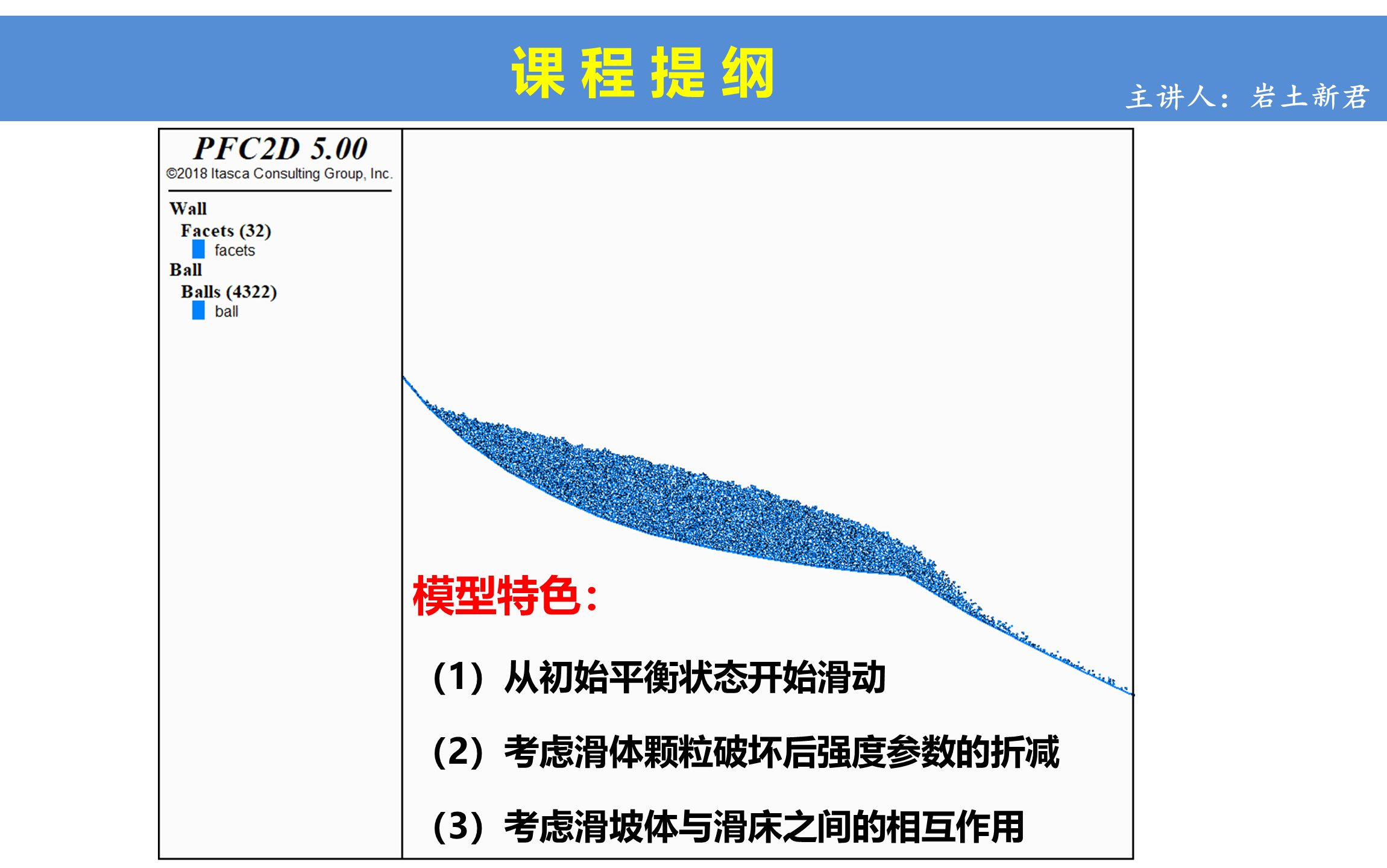 课程提纲

主讲人：岩土新君

PFC2D 5.00
©2018 Itasca Consulting Group, Inc.

Wall
Facets (32)
facets
Ball
Balls (4322)
ball

模型特色：

（1）从初始平衡状态开始滑动

（2）考虑滑体颗粒破坏后强度参数的折减

（3）考虑滑坡体与滑床之间的相互作用